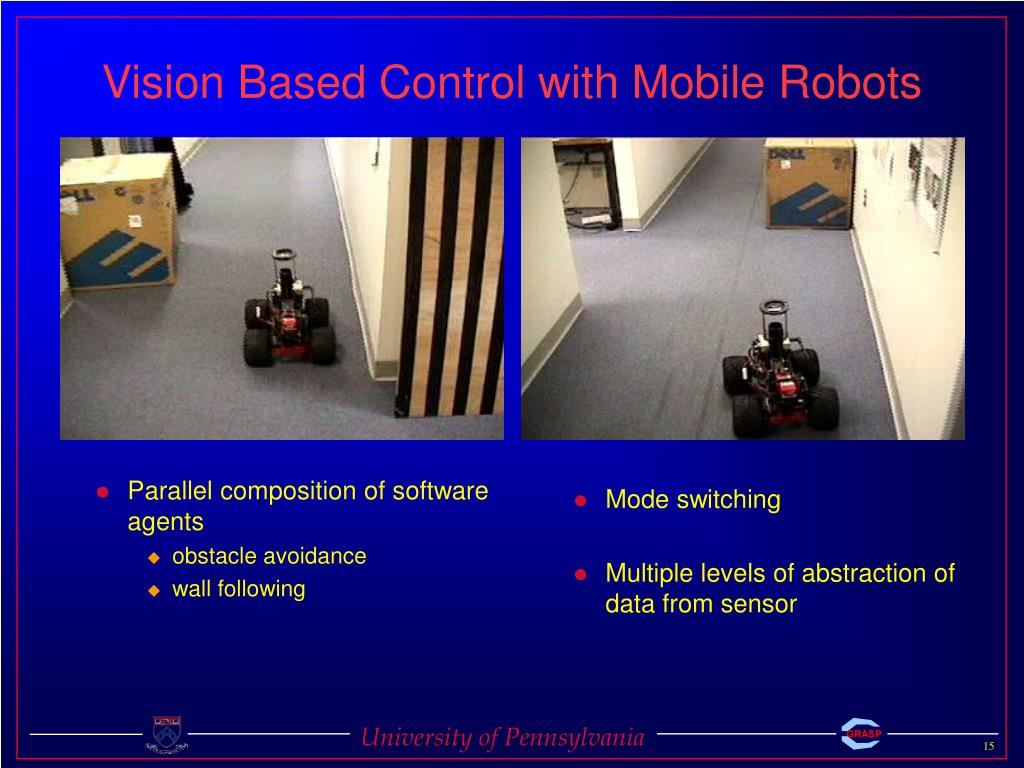 Vision Based Control with Mobile Robots

- Parallel composition of software agents
  - obstacle avoidance
  - wall following

- Mode switching
- Multiple levels of abstraction of data from sensor

University of Pennsylvania

GRASP

15